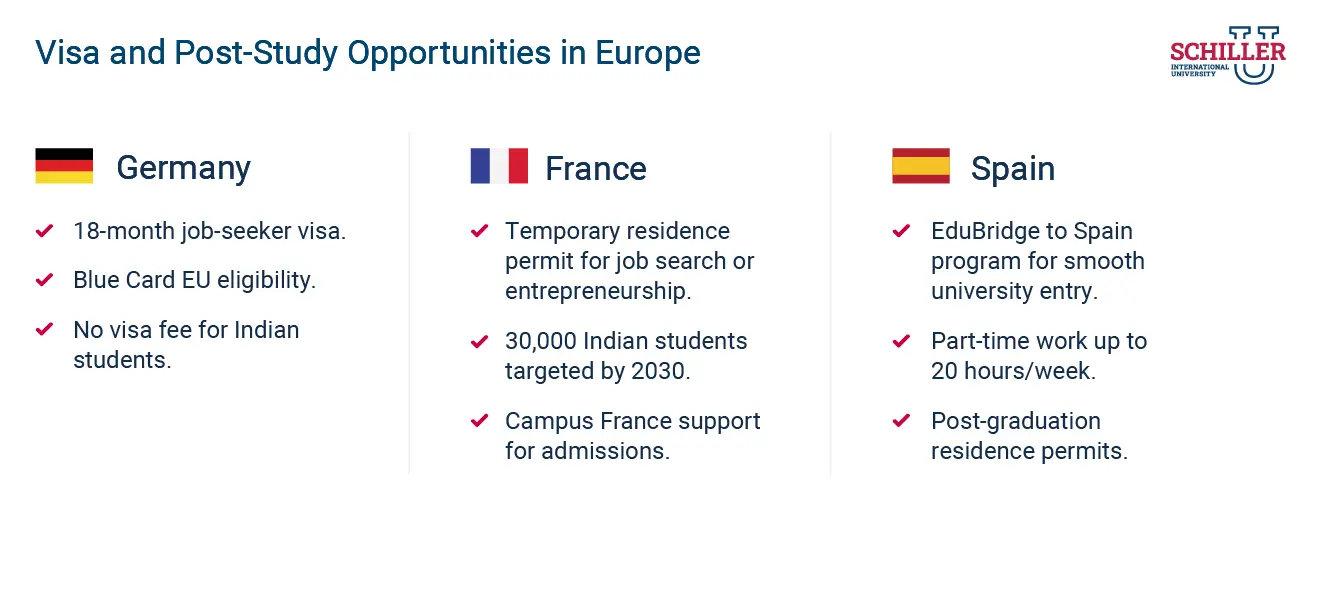 Visa and Post-Study Opportunities in Europe

SCHILLER INTERNATIONAL UNIVERSITY

Germany

18-month job-seeker visa.

Blue Card EU eligibility.

No visa fee for Indian students.

France

Temporary residence permit for job search or entrepreneurship.

30,000 Indian students targeted by 2030.

Campus France support for admissions.

Spain

EduBridge to Spain program for smooth university entry.

Part-time work up to 20 hours/week.

Post-graduation residence permits.